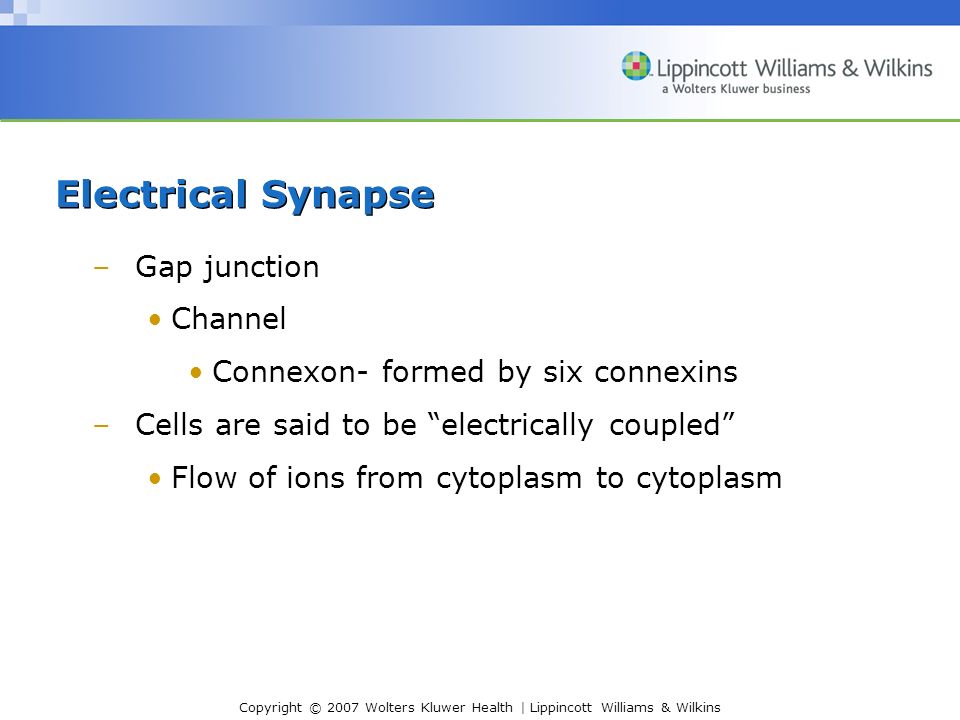 Lippincott Williams & Wilkins
a Wolters Kluwer business

Electrical Synapse

– Gap junction
• Channel
• Connexon- formed by six connexins
– Cells are said to be “electrically coupled”
• Flow of ions from cytoplasm to cytoplasm

Copyright © 2007 Wolters Kluwer Health | Lippincott Williams & Wilkins